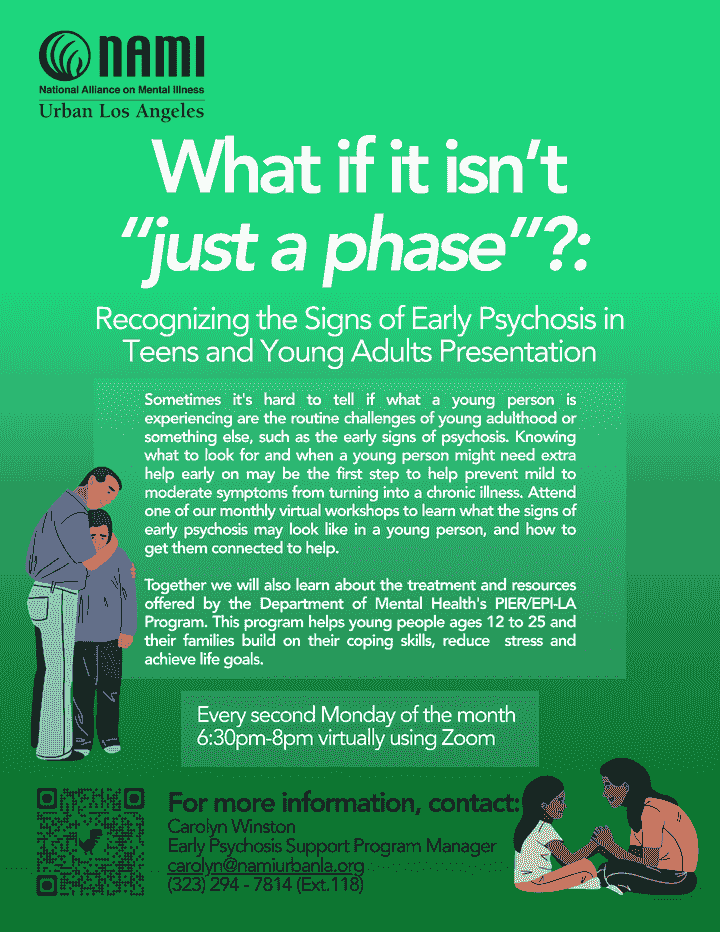 NAMI
National Alliance on Mental Illness
Urban Los Angeles

What if it isn't "just a phase"?:

Recognizing the Signs of Early Psychosis in Teens and Young Adults Presentation

Sometimes it's hard to tell if what a young person is experiencing are the routine challenges of young adulthood or something else, such as the early signs of psychosis. Knowing what to look for and when a young person might need extra help early on may be the first step to help prevent mild to moderate symptoms from turning into a chronic illness. Attend one of our monthly virtual workshops to learn what the signs of early psychosis may look like in a young person, and how to get them connected to help.

Together we will also learn about the treatment and resources offered by the Department of Mental Health's PIER/EPI-LA Program. This program helps young people ages 12 to 25 and their families build on their coping skills, reduce stress and achieve life goals.

Every second Monday of the month
6:30pm-8pm virtually using Zoom

For more information, contact:
Carolyn Winston
Early Psychosis Support Program Manager
carolyn@namiurbanla.org
(323) 294 - 7814 (Ext.118)